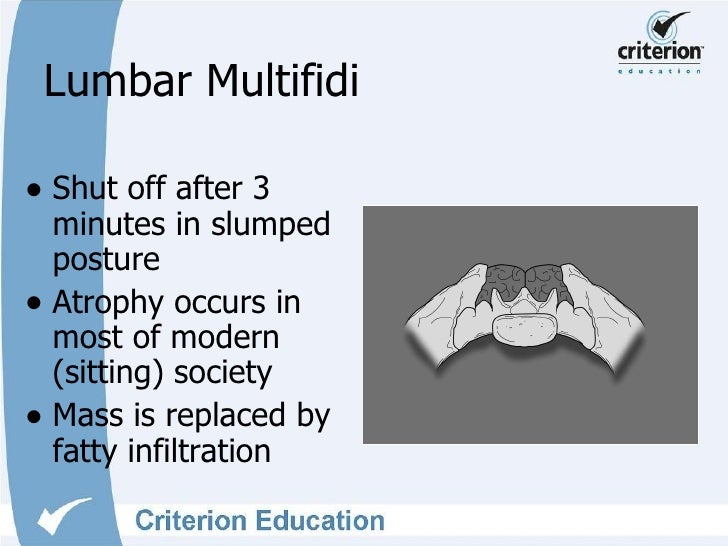 criterion
education

Lumbar Multifidi

• Shut off after 3 minutes in slumped posture
• Atrophy occurs in most of modern (sitting) society
• Mass is replaced by fatty infiltration

Criterion Education